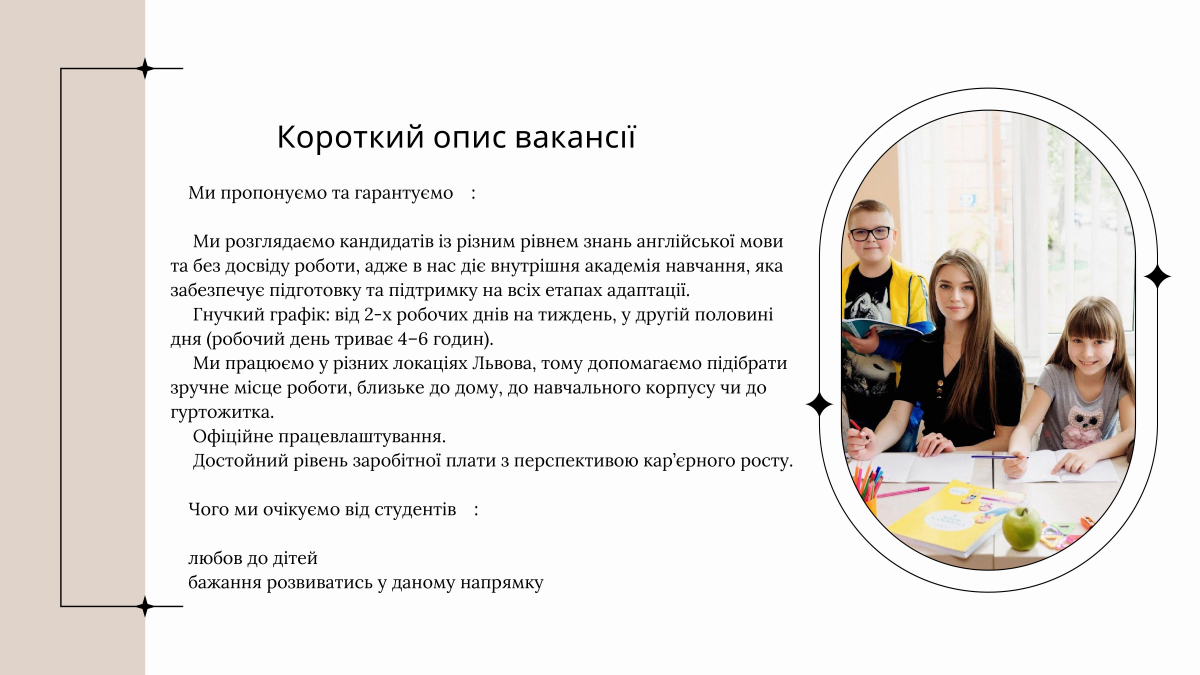 Короткий опис вакансії

Ми пропонуємо та гарантуємо :

Ми розглядаємо кандидатів із різним рівнем знань англійської мови та без досвіду роботи, адже в нас діє внутрішня академія навчання, яка забезпечує підготовку та підтримку на всіх етапах адаптації.
Гнучкий графік: від 2-х робочих днів на тиждень, у другій половині дня (робочий день триває 4–6 годин).
Ми працюємо у різних локаціях Львова, тому допомагаємо підібрати зручне місце роботи, близьке до дому, до навчального корпусу чи до гуртожитка.
Офіційне працевлаштування.
Достойний рівень заробітної плати з перспективою кар'єрного росту.

Чого ми очікуємо від студентів :

любов до дітей
бажання розвиватись у даному напрямку